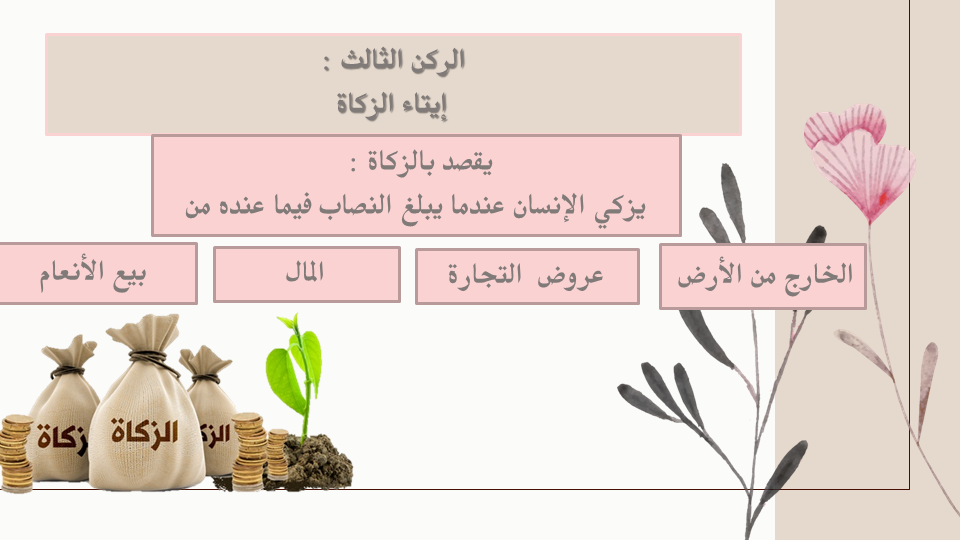 الركن الثالث :
إيتاء الزكاة

يقصد بالزكاة :
يزكي الإنسان عندما يبلغ النصاب فيما عنده من

الخارج من الأرض

عروض التجارة

المال

بيع الأنعام

الزكاة

الزكاة

الزكاة